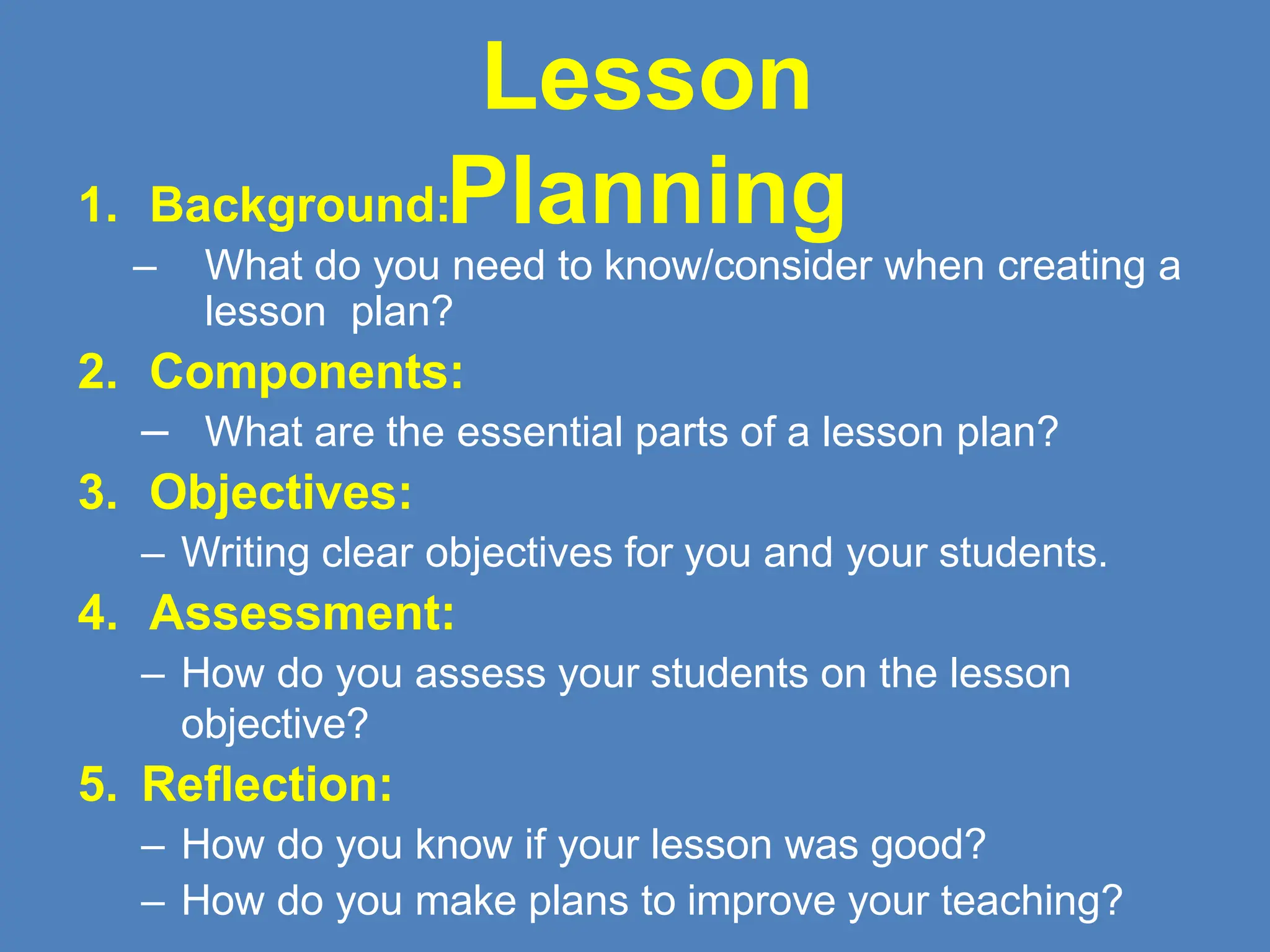 Lesson Planning

1. Background:

– What do you need to know/consider when creating a lesson plan?

2. Components:

– What are the essential parts of a lesson plan?

3. Objectives:

– Writing clear objectives for you and your students.

4. Assessment:

– How do you assess your students on the lesson objective?

5. Reflection:

– How do you know if your lesson was good?

– How do you make plans to improve your teaching?